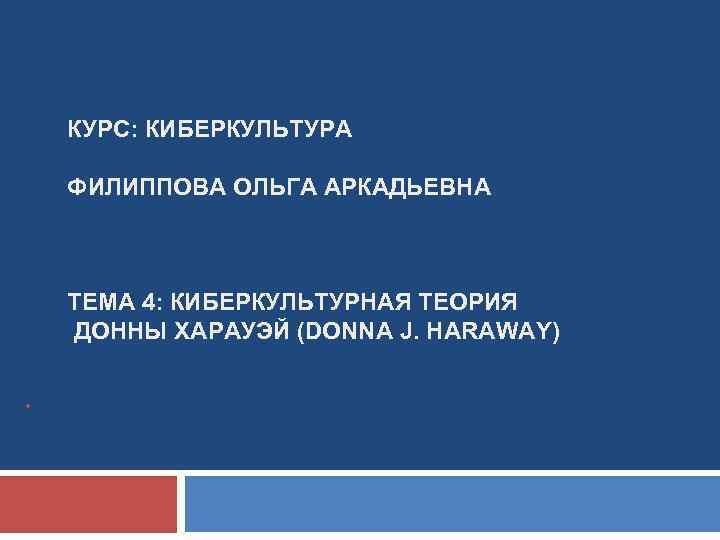 КУРС: КИБЕРКУЛЬТУРА

ФИЛИППОВА ОЛЬГА АРКАДЬЕВНА

ТЕМА 4: КИБЕРКУЛЬТУРНАЯ ТЕОРИЯ ДОННЫ ХАРАУЭЙ (DONNA J. HARAWAY)